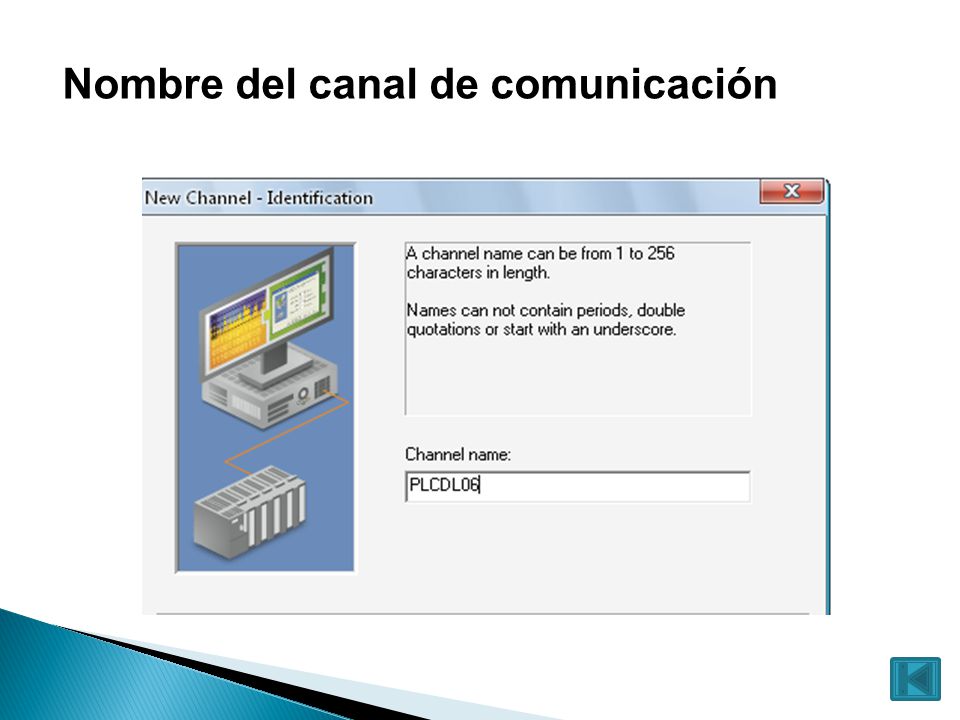 Nombre del canal de comunicación

New Channel - Identification

A channel name can be from 1 to 256 characters in length.

Names can not contain periods, double quotations or start with an underscore.

Channel name:

PLCDL06